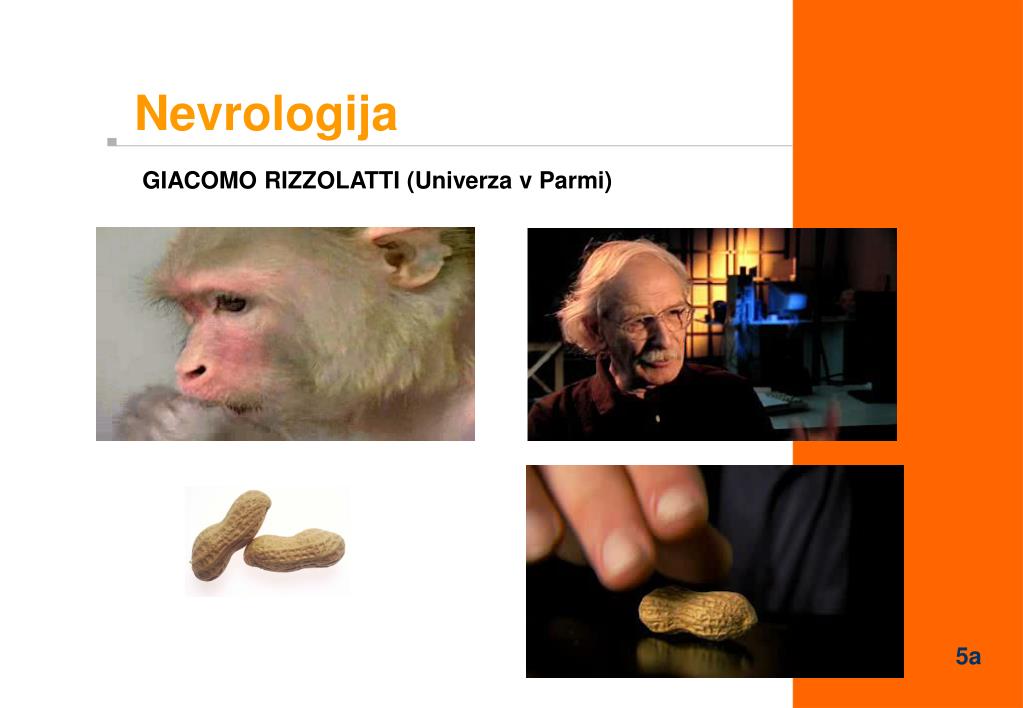 Nevrologija

GIACOMO RIZZOLATTI (Univerza v Parmi)

5a